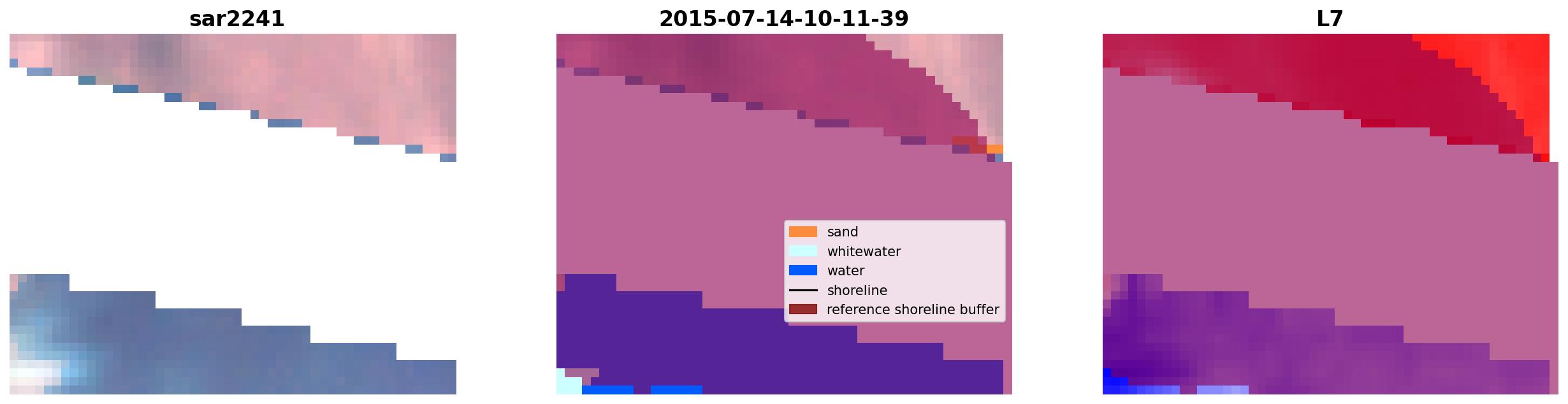 sar2241

2015-07-14-10-11-39

sand
whitewater
water
shoreline
reference shoreline buffer

L7